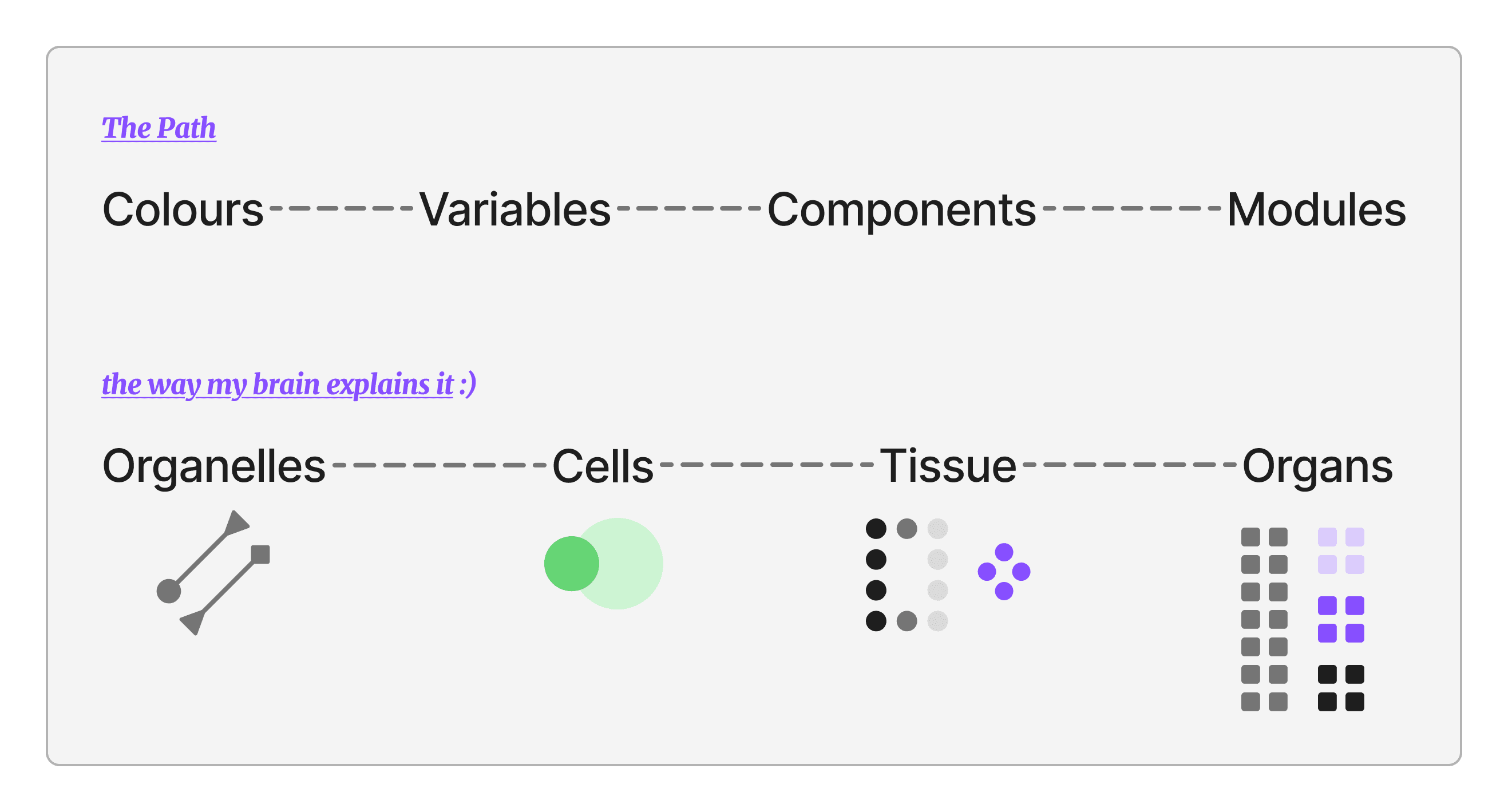 The Path

Colours------Variables------Components-------Modules

the way my brain explains it :)

Organelles--------Cells--------Tissue--------Organs